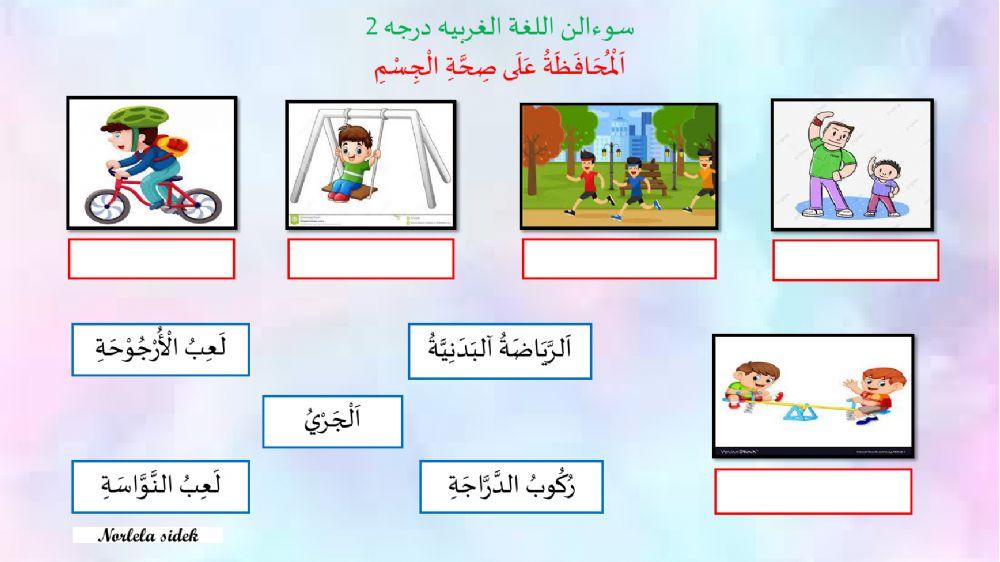 سوءالن اللغة الغربيه درجه 2
اَلْمُحَافَظَةُ عَلَى صِحَّةِ الْجِسْمِ

لَعِبُ الْأُرْجُوْحَةِ

اَلرِّيَاضَةُ اَلْبَدَنِيَّةُ

اَلْجَرْيُ

لَعِبُ النَّوَّاسَةِ

رُكُوبُ الدَّرَّاجَةِ

Norlela sidek